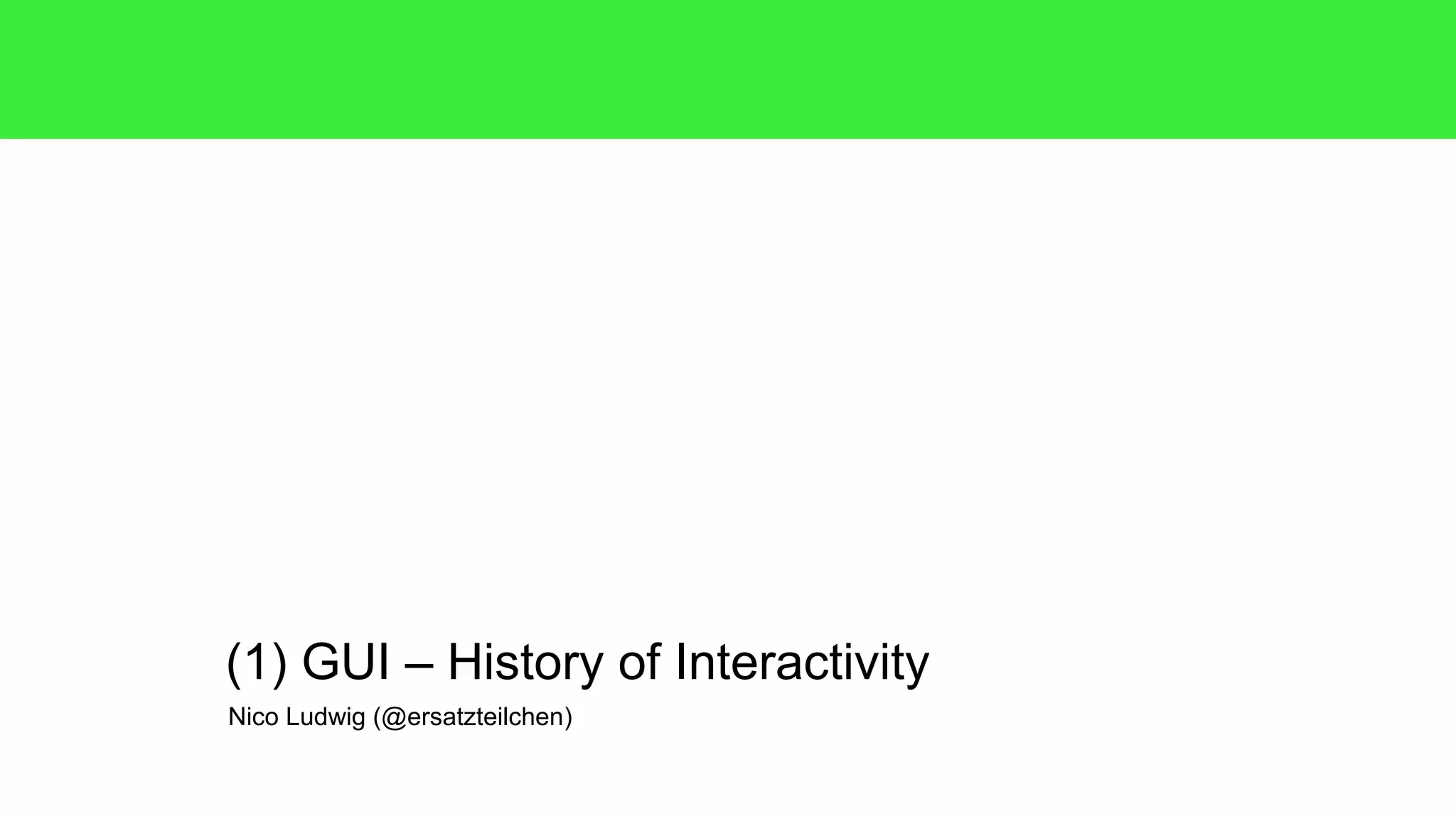 (1) GUI – History of Interactivity

Nico Ludwig (@ersatzteilchen)